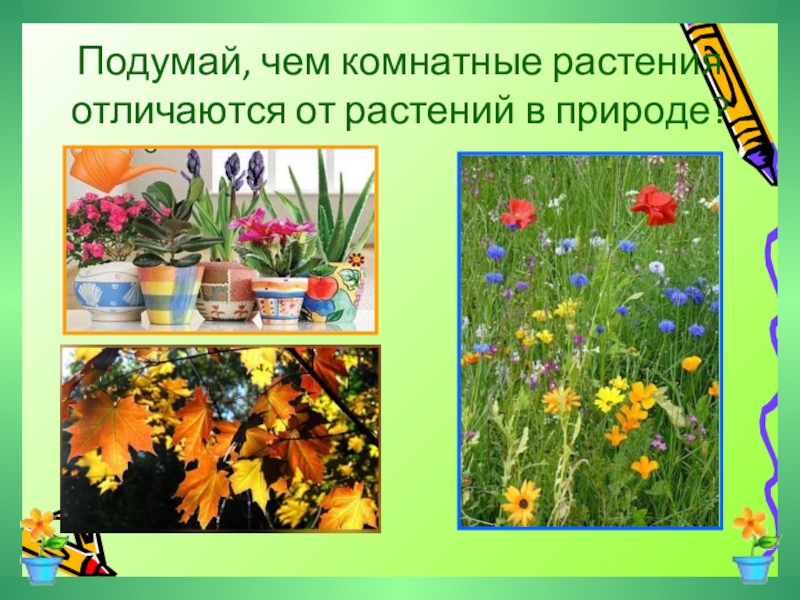 Подумай, чем комнатные растения отличаются от растений в природе?